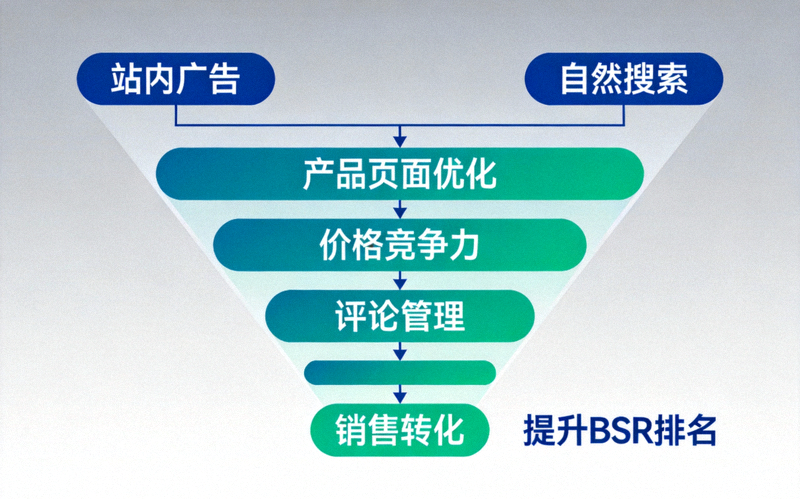 站内广告

自然搜索

产品页面优化

价格竞争力

评论管理

销售转化

提升BSR排名